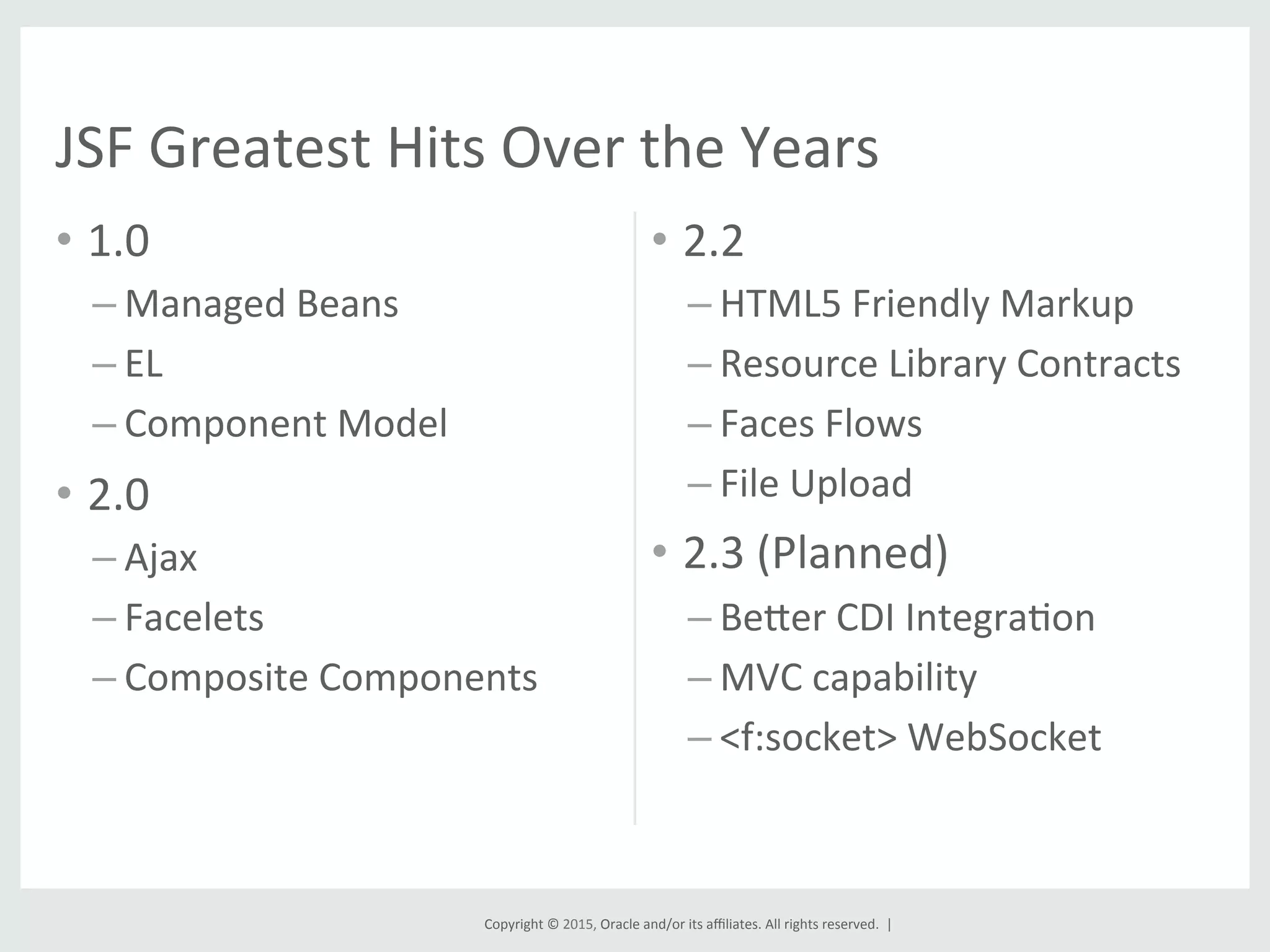 JSF Greatest Hits Over the Years

• 1.0
– Managed Beans
– EL
– Component Model
• 2.0
– Ajax
– Facelets
– Composite Components

• 2.2
– HTML5 Friendly Markup
– Resource Library Contracts
– Faces Flows
– File Upload
• 2.3 (Planned)
– Better CDI Integration
– MVC capability
– <f:socket> WebSocket

Copyright © 2015, Oracle and/or its affiliates. All rights reserved. |